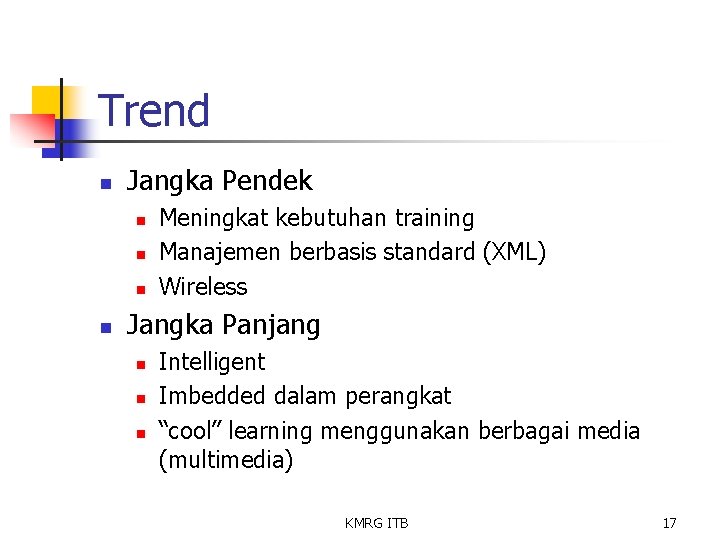 Trend

- Jangka Pendek
  - Meningkat kebutuhan training
  - Manajemen berbasis standard (XML)
  - Wireless
- Jangka Panjang
  - Intelligent
  - Imbedded dalam perangkat
  - “cool” learning menggunakan berbagai media (multimedia)

KMRG ITB

17